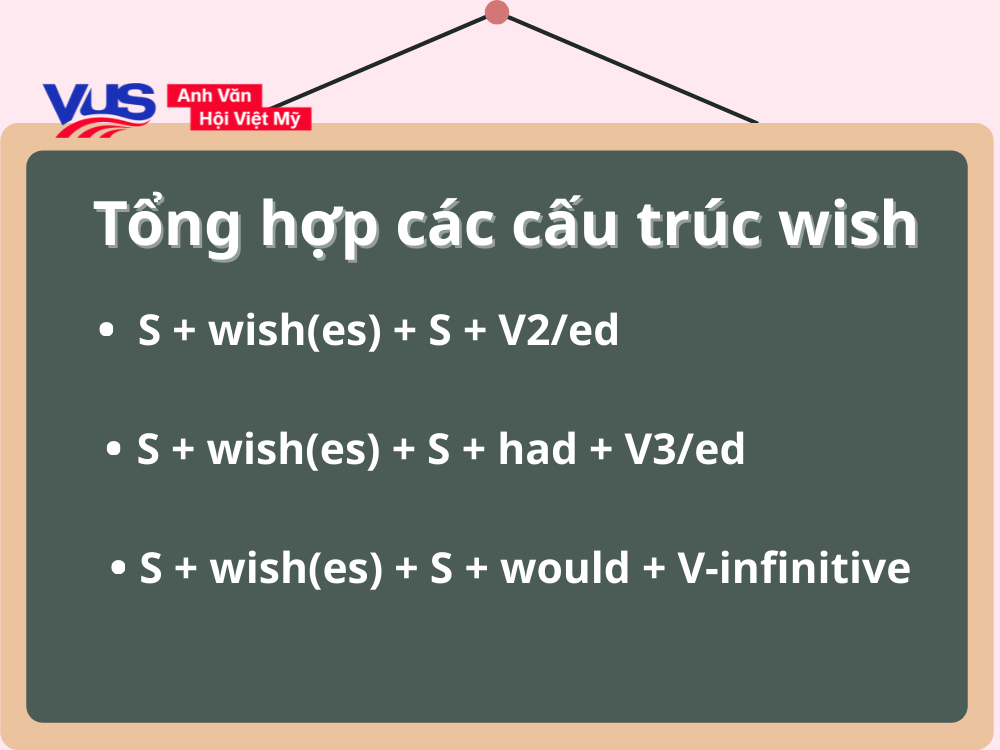 VUS Anh Văn Hội Việt Mỹ

Tổng hợp các cấu trúc wish

• S + wish(es) + S + V2/ed

• S + wish(es) + S + had + V3/ed

• S + wish(es) + S + would + V-infinitive